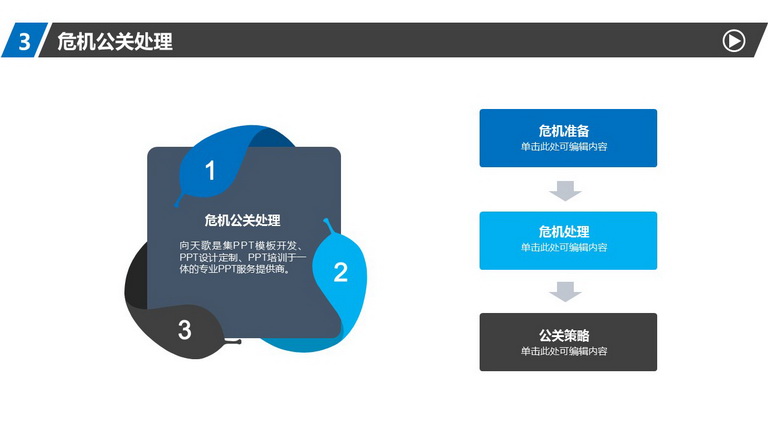 3 危机公关处理

1

危机公关处理

向天歌是集PPT模板开发、PPT设计定制、PPT培训于一体的专业PPT服务提供商。

2

3

危机准备
单击此处可编辑内容

危机处理
单击此处可编辑内容

公关策略
单击此处可编辑内容